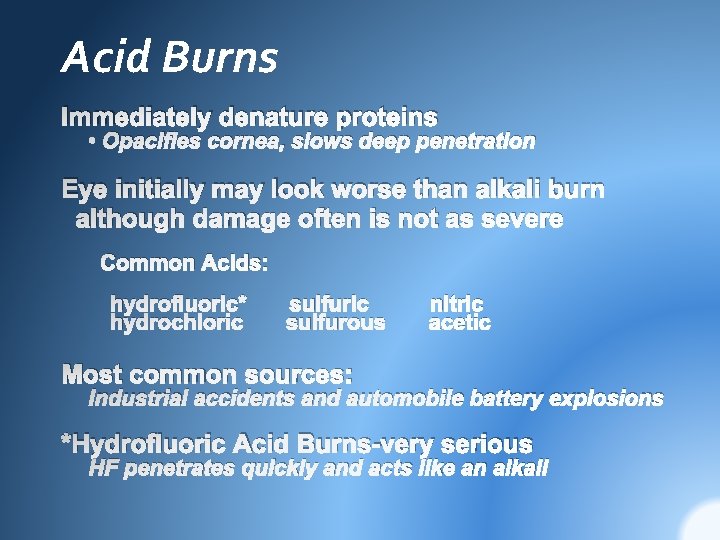 Acid Burns

Immediately denature proteins
• Opacifies cornea, slows deep penetration

Eye initially may look worse than alkali burn although damage often is not as severe

Common Acids:

hydrofluoric* sulfuric nitric
hydrochloric sulfurous acetic

Most common sources:
Industrial accidents and automobile battery explosions

*Hydrofluoric Acid Burns-very serious
HF penetrates quickly and acts like an alkali